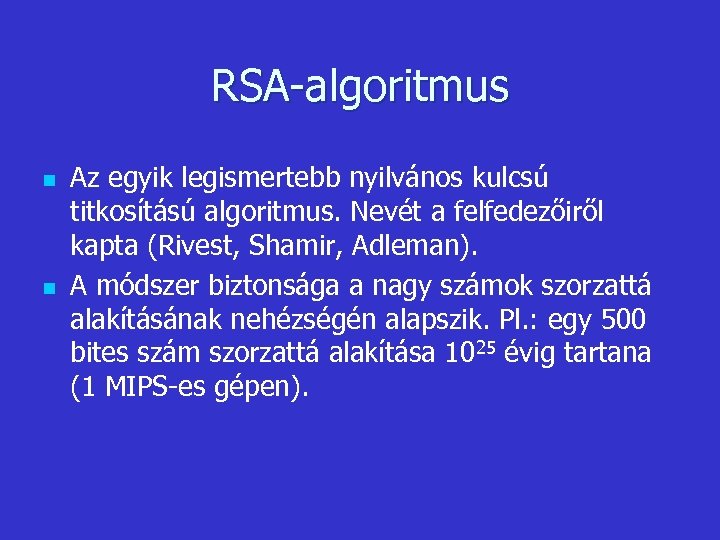 RSA-algoritmus

Az egyik legismertebb nyilvános kulcsú titkosítású algoritmus. Nevét a felfedezőiről kapta (Rivest, Shamir, Adleman).

A módszer biztonsága a nagy számok szorzattá alakításának nehézségén alapszik. Pl.: egy 500 bites szám szorzattá alakítása $10^{25}$ évig tartana (1 MIPS-es gépen).